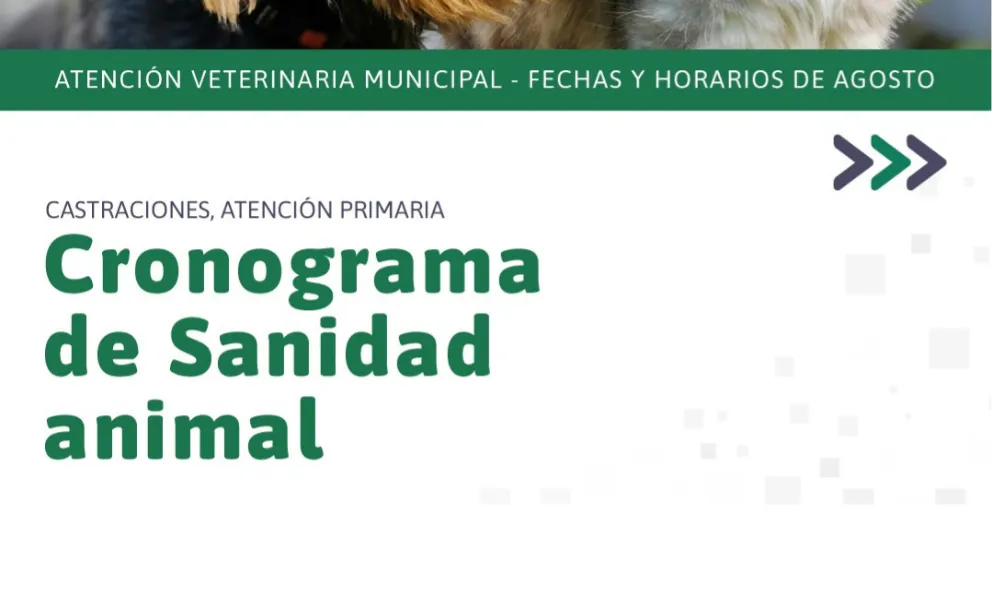 ATENCIÓN VETERINARIA MUNICIPAL - FECHAS Y HORARIOS DE AGOSTO

CASTRACIONES, ATENCIÓN PRIMARIA

Cronograma de Sanidad animal